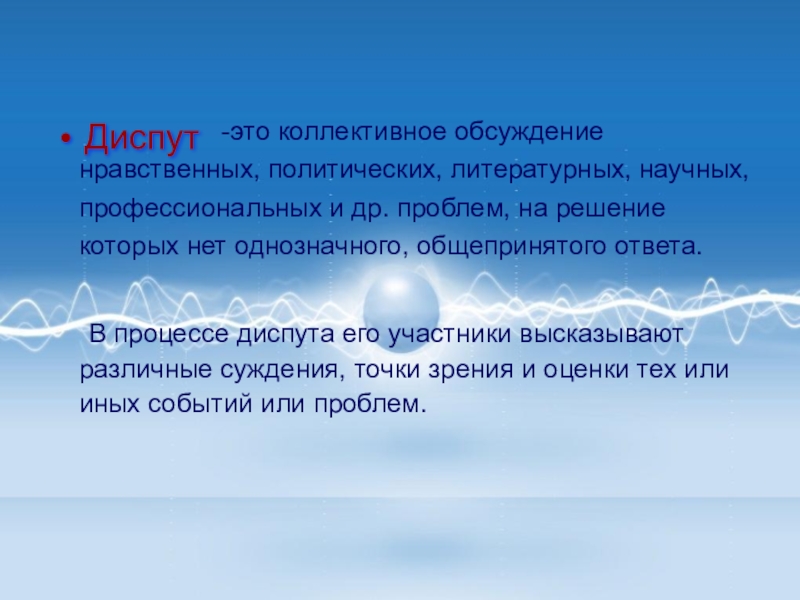 • Диспут -это коллективное обсуждение нравственных, политических, литературных, научных, профессиональных и др. проблем, на решение которых нет однозначного, общепринятого ответа.

В процессе диспута его участники высказывают различные суждения, точки зрения и оценки тех или иных событий или проблем.